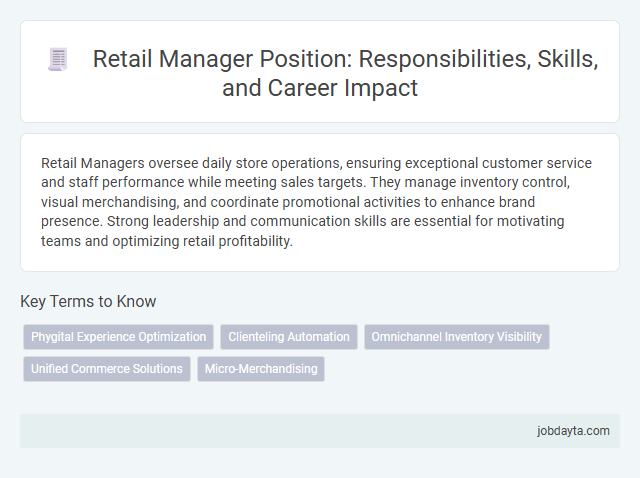 Retail Manager Position: Responsibilities, Skills, and Career Impact

Retail Managers oversee daily store operations, ensuring exceptional customer service and staff performance while meeting sales targets. They manage inventory control, visual merchandising, and coordinate promotional activities to enhance brand presence. Strong leadership and communication skills are essential for motivating teams and optimizing retail profitability.

Key Terms to Know

Phygital Experience Optimization

Clienteling Automation

Omnichannel Inventory Visibility

Unified Commerce Solutions

Micro-Merchandising

jobdayta.com